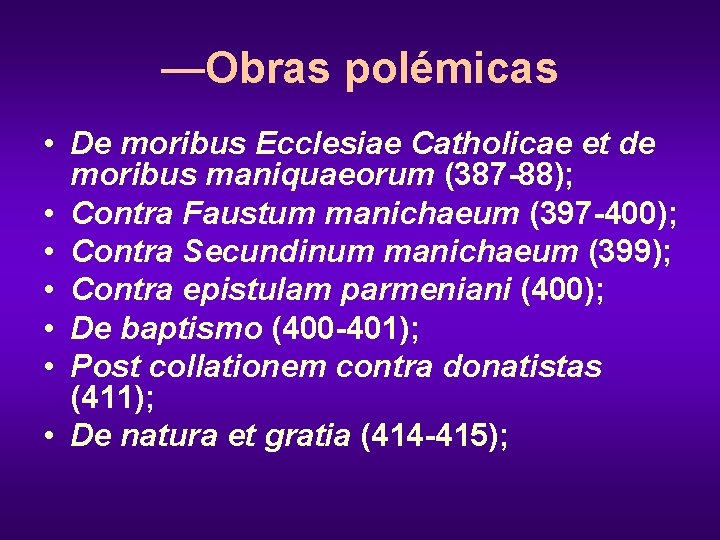 —Obras polémicas

• De moribus Ecclesiae Catholicae et de moribus maniquaeorum (387-88);
• Contra Faustum manichaeum (397-400);
• Contra Secundinum manichaeum (399);
• Contra epistulam parmeniani (400);
• De baptismo (400-401);
• Post collationem contra donatistas (411);
• De natura et gratia (414-415);